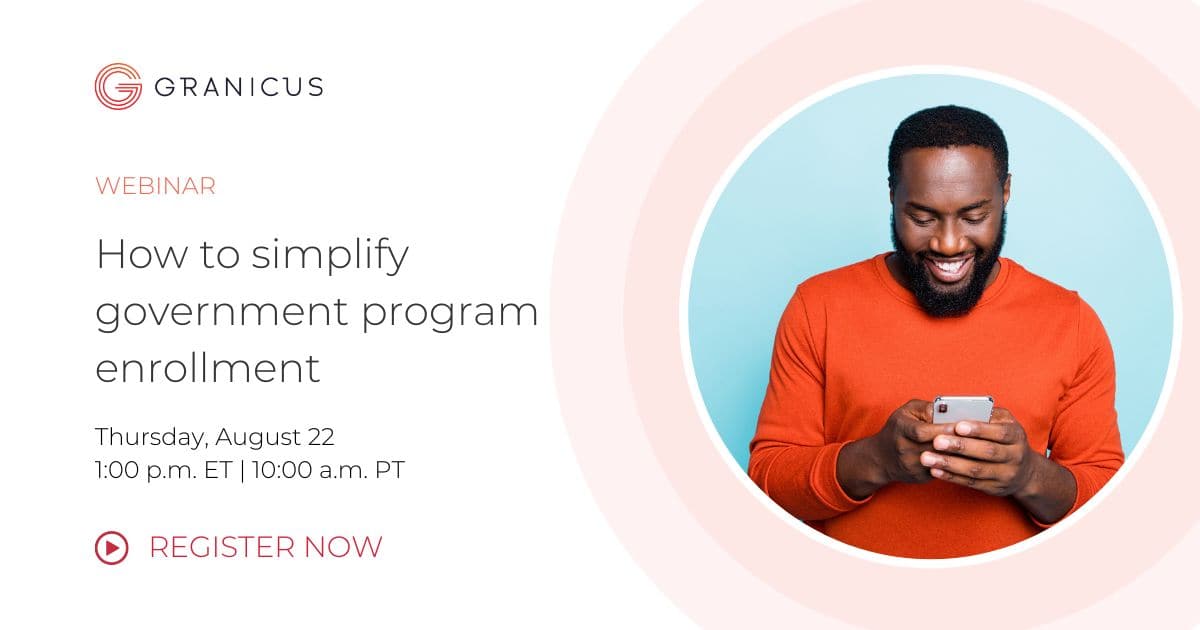 GRANICUS

WEBINAR

How to simplify government program enrollment

Thursday, August 22
1:00 p.m. ET | 10:00 a.m. PT

REGISTER NOW